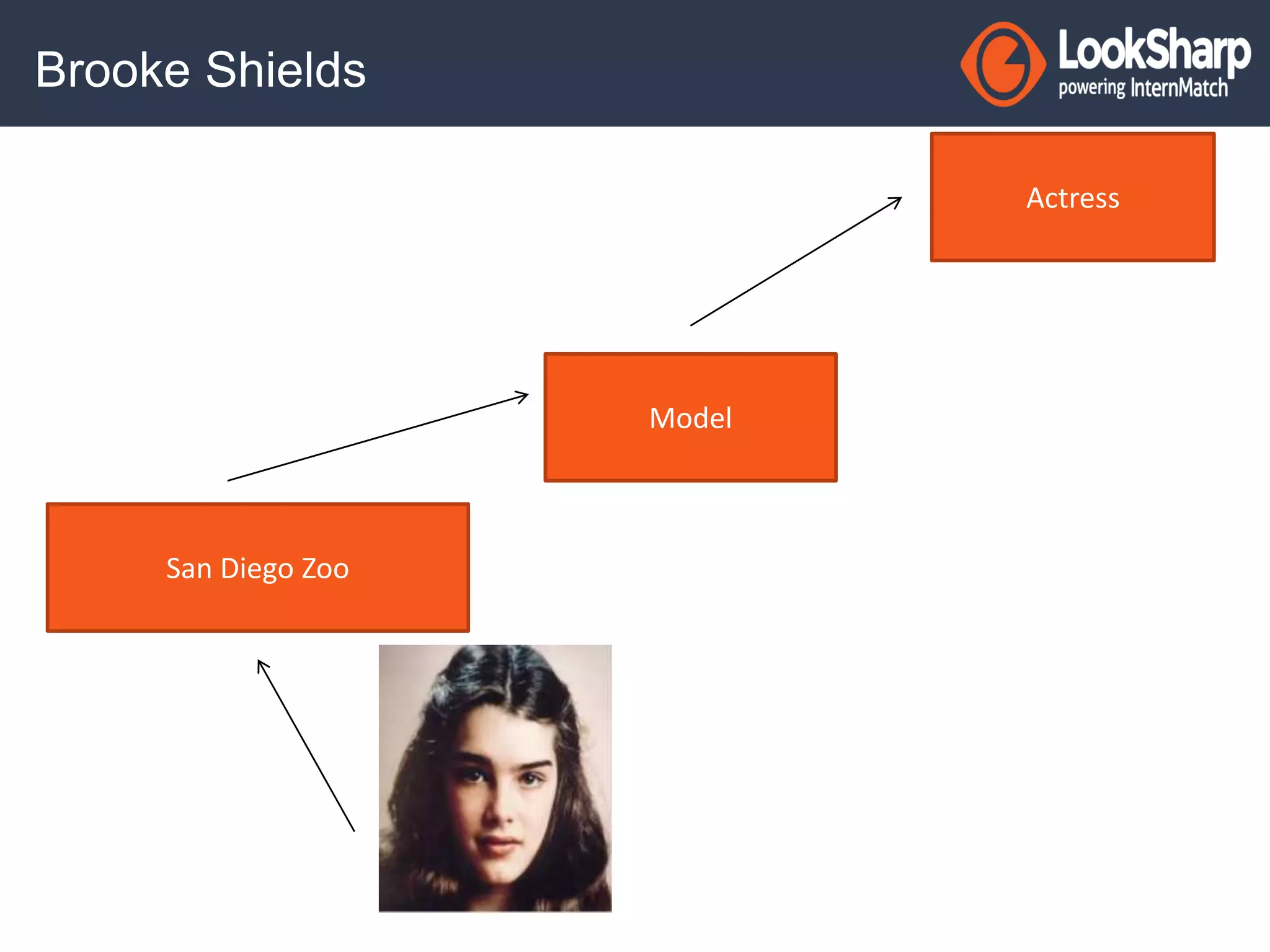 Brooke Shields

LookSharp
powering InternMatch

Actress

Model

San Diego Zoo